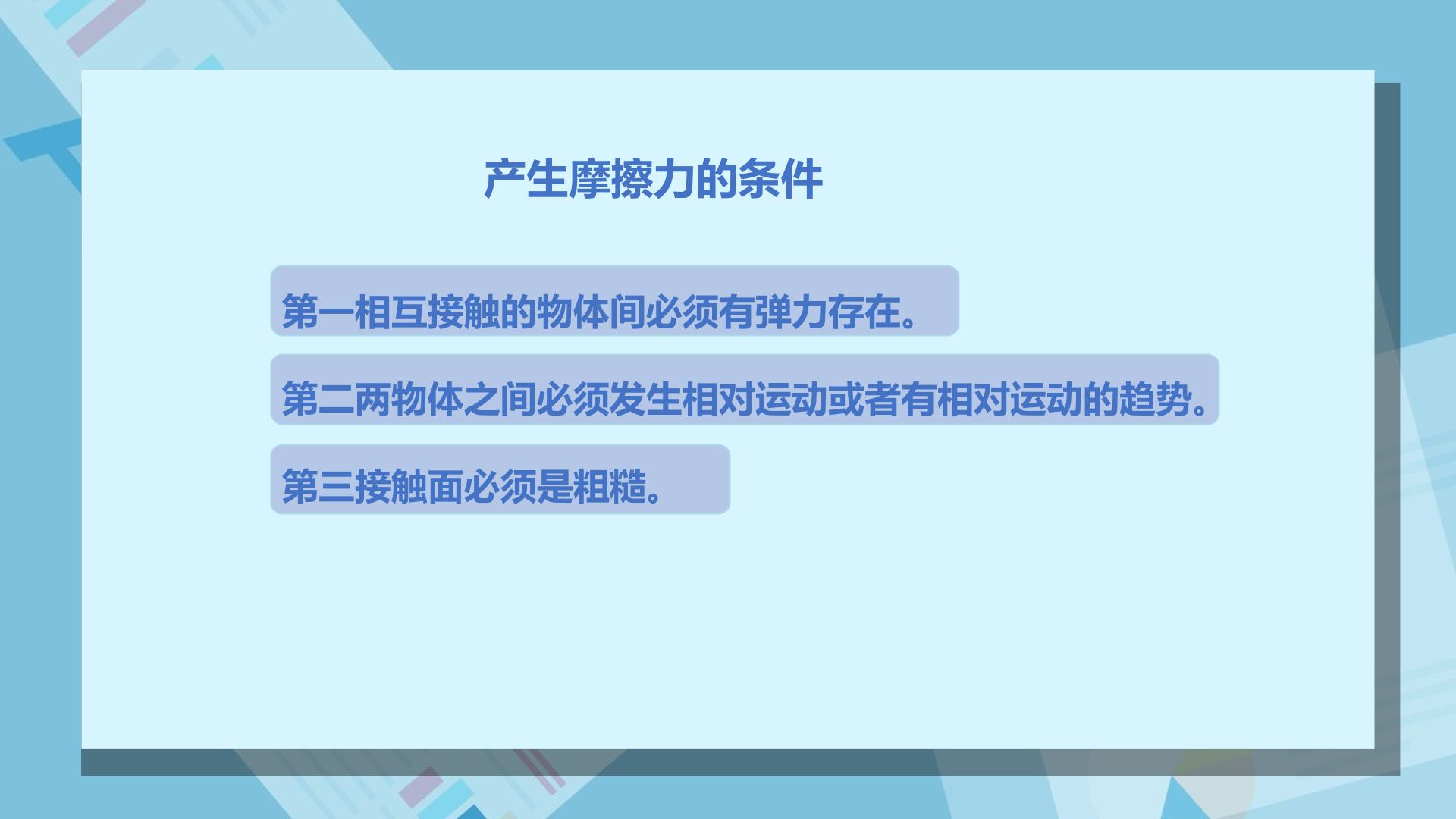 产生摩擦力的条件

第一相互接触的物体间必须有弹力存在。

第二两物体之间必须发生相对运动或者有相对运动的趋势。

第三接触面必须是粗糙。